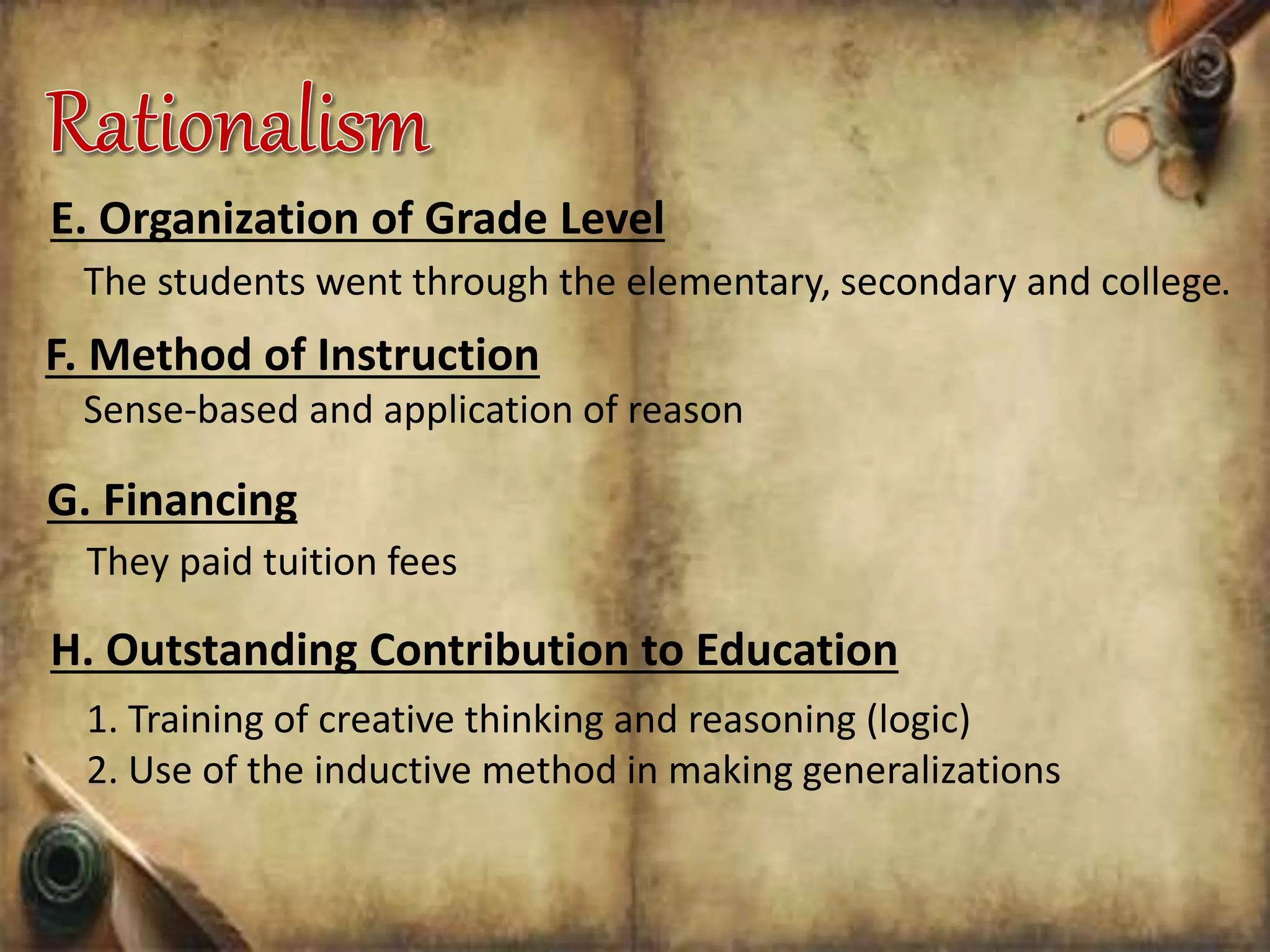 Rationalism

E. Organization of Grade Level

The students went through the elementary, secondary and college.

F. Method of Instruction

Sense-based and application of reason

G. Financing

They paid tuition fees

H. Outstanding Contribution to Education

1. Training of creative thinking and reasoning (logic)
2. Use of the inductive method in making generalizations